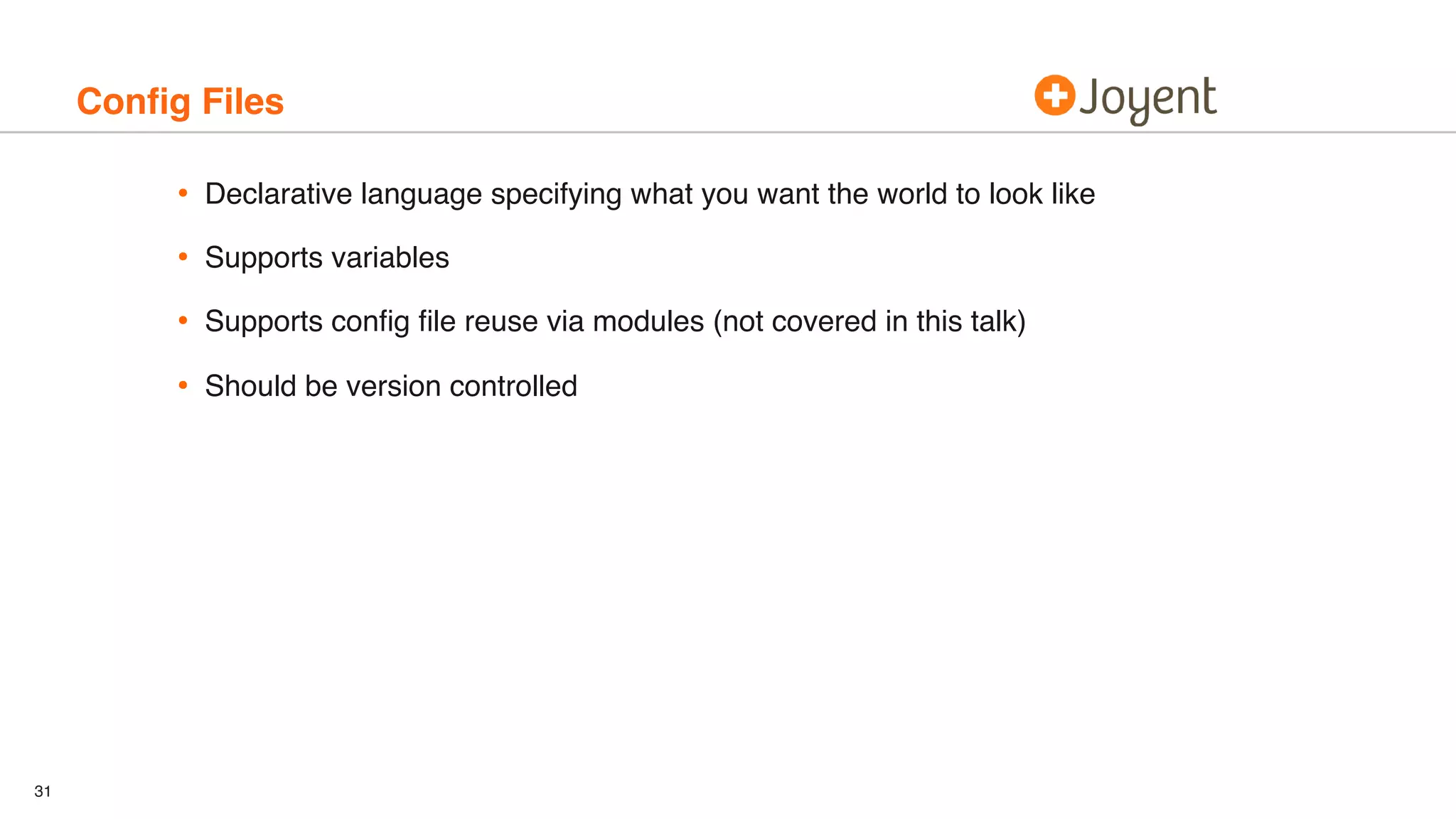 Config Files

Joyent

• Declarative language specifying what you want the world to look like

• Supports variables

• Supports config file reuse via modules (not covered in this talk)

• Should be version controlled

31